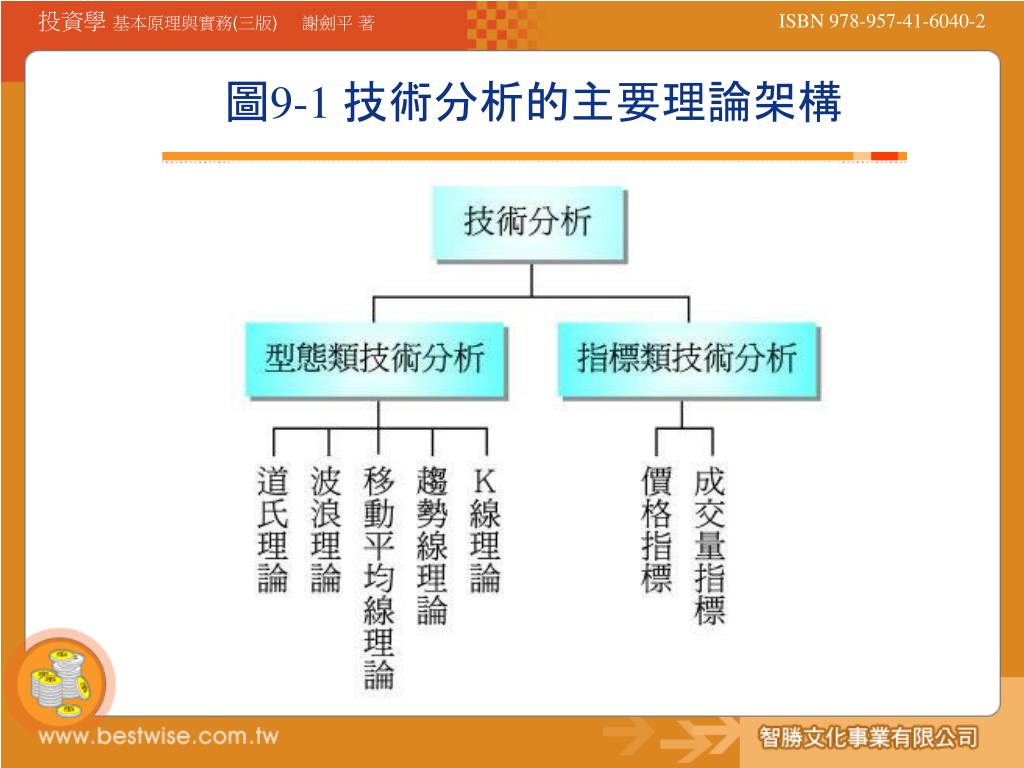 投資學 基本原理與實務(三版) 謝劍平 著

ISBN 978-957-41-6040-2

圖9-1 技術分析的主要理論架構

技術分析

型態類技術分析

指標類技術分析

道氏理論

波浪理論

移動平均線理論

趨勢線理論

K線理論

價格指標

成交量指標

www.bestwise.com.tw

智勝文化事業有限公司